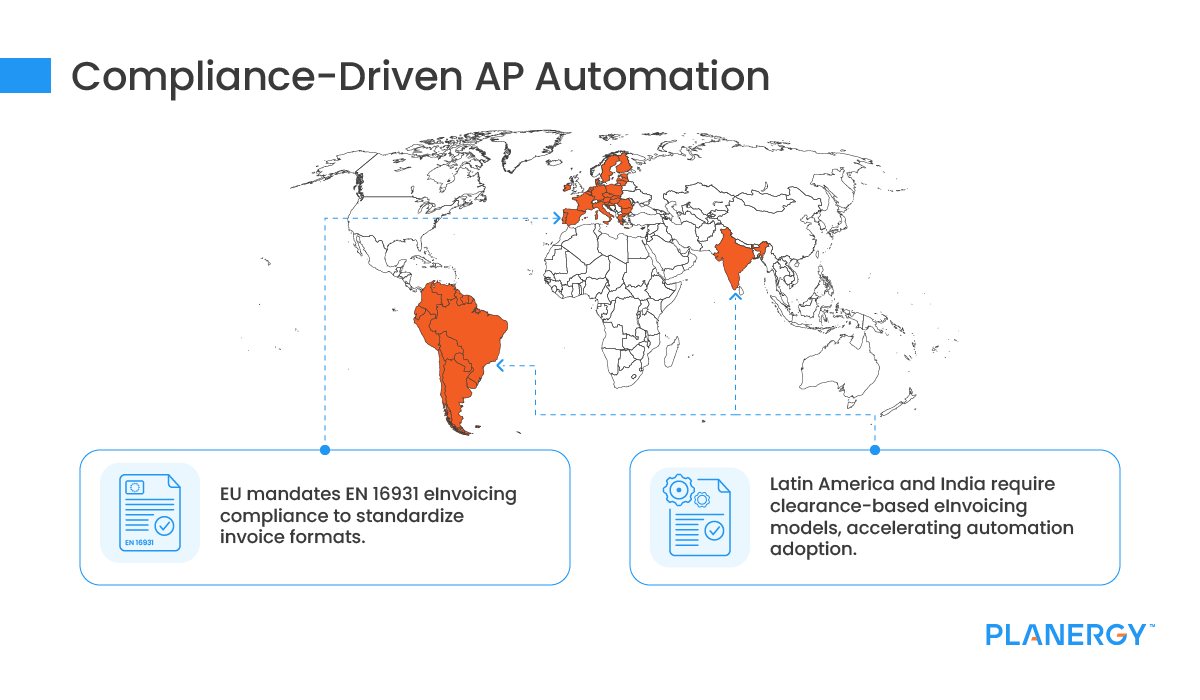 Compliance-Driven AP Automation

EN 16931

EU mandates EN 16931 eInvoicing compliance to standardize invoice formats.

Latin America and India require clearance-based eInvoicing models, accelerating automation adoption.

PLANERGY™